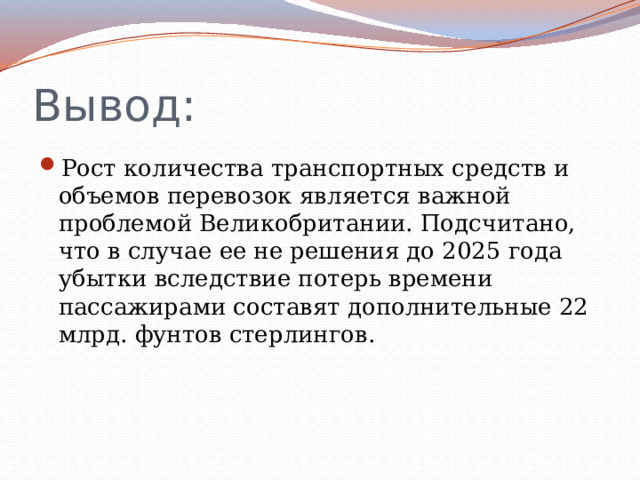 Вывод:

Рост количества транспортных средств и объемов перевозок является важной проблемой Великобритании. Подсчитано, что в случае ее не решения до 2025 года убытки вследствие потерь времени пассажирами составят дополнительные 22 млрд. фунтов стерлингов.